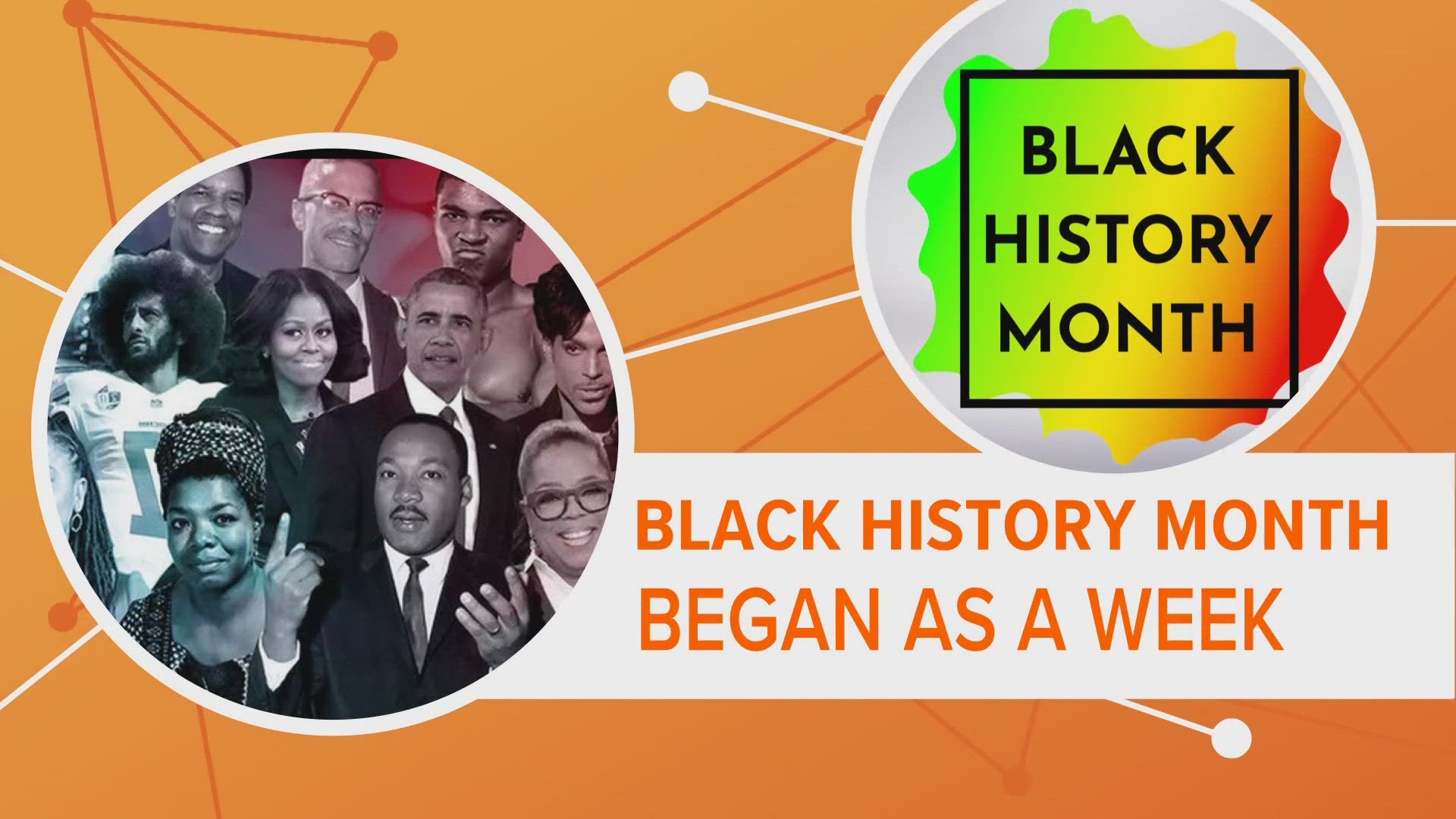 BLACK HISTORY MONTH

BLACK HISTORY MONTH BEGAN AS A WEEK